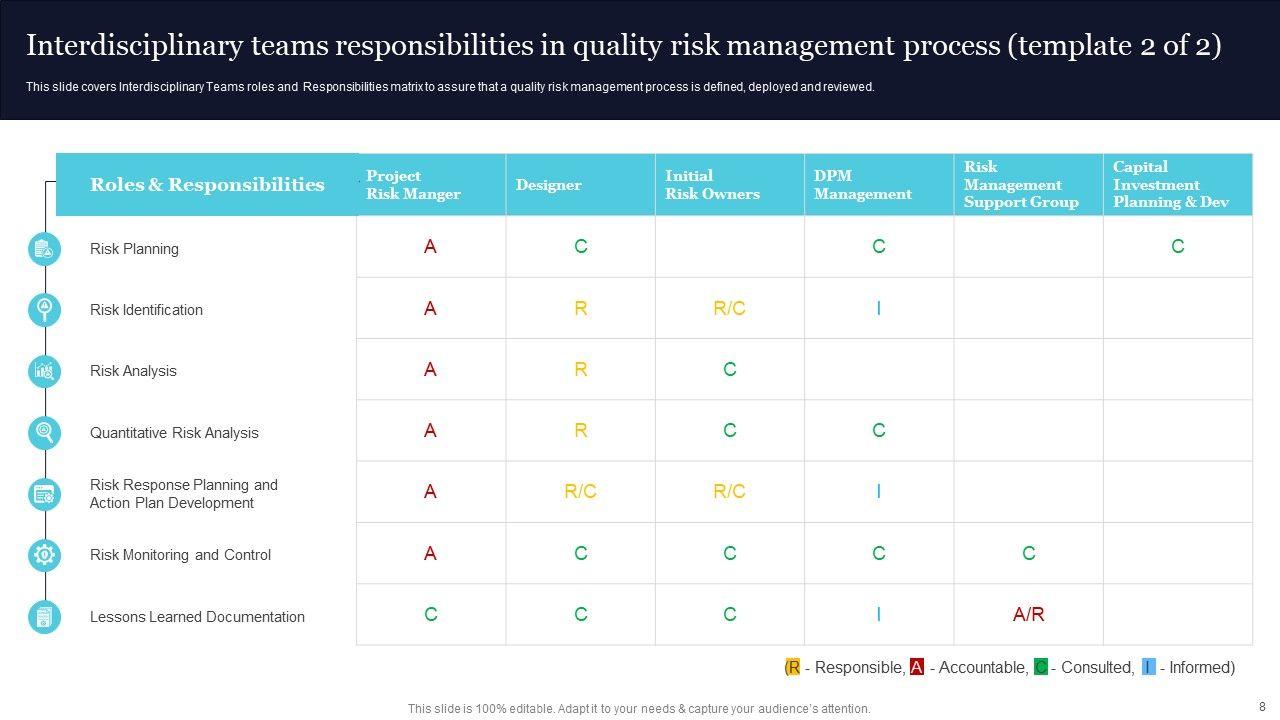 Interdisciplinary teams responsibilities in quality risk management process (template 2 of 2)

This slide covers Interdisciplinary Teams roles and Responsibilities matrix to assure that a quality risk management process is defined, deployed and reviewed.

| Roles & Responsibilities | Project Risk Manger | Designer | Initial Risk Owners | DPM Management | Risk Management Support Group | Capital Investment Planning & Dev |
|---|---|---|---|---|---|---|
| Risk Planning | A | C | | C | | C |
| Risk Identification | A | R | R/C | I | | |
| Risk Analysis | A | R | C | | | |
| Quantitative Risk Analysis | A | R | C | C | | |
| Risk Response Planning and Action Plan Development | A | R/C | R/C | I | | |
| Risk Monitoring and Control | A | C | C | C | C | |
| Lessons Learned Documentation | C | C | C | I | A/R | |

(R - Responsible, A - Accountable, C - Consulted, I - Informed)

This slide is 100% editable. Adapt it to your needs & capture your audience's attention.

8